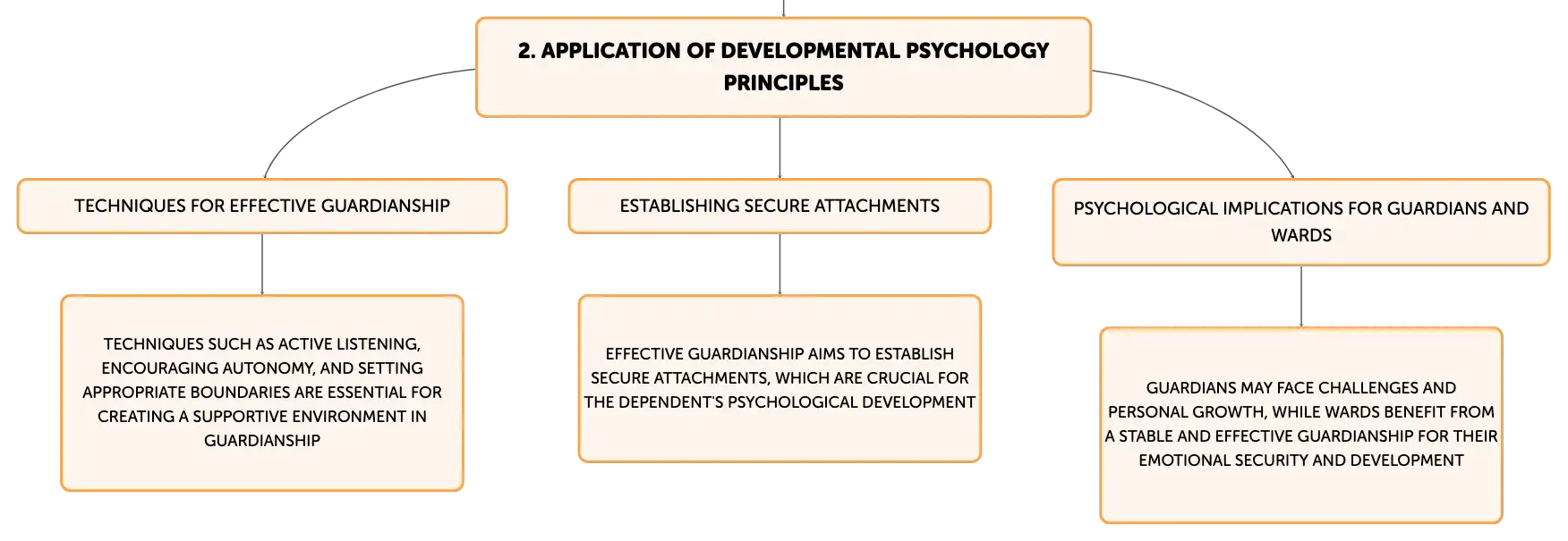 2. APPLICATION OF DEVELOPMENTAL PSYCHOLOGY PRINCIPLES

TECHNIQUES FOR EFFECTIVE GUARDIANSHIP

TECHNIQUES SUCH AS ACTIVE LISTENING, ENCOURAGING AUTONOMY, AND SETTING APPROPRIATE BOUNDARIES ARE ESSENTIAL FOR CREATING A SUPPORTIVE ENVIRONMENT IN GUARDIANSHIP

ESTABLISHING SECURE ATTACHMENTS

EFFECTIVE GUARDIANSHIP AIMS TO ESTABLISH SECURE ATTACHMENTS, WHICH ARE CRUCIAL FOR THE DEPENDENT'S PSYCHOLOGICAL DEVELOPMENT

PSYCHOLOGICAL IMPLICATIONS FOR GUARDIANS AND WARDS

GUARDIANS MAY FACE CHALLENGES AND PERSONAL GROWTH, WHILE WARDS BENEFIT FROM A STABLE AND EFFECTIVE GUARDIANSHIP FOR THEIR EMOTIONAL SECURITY AND DEVELOPMENT